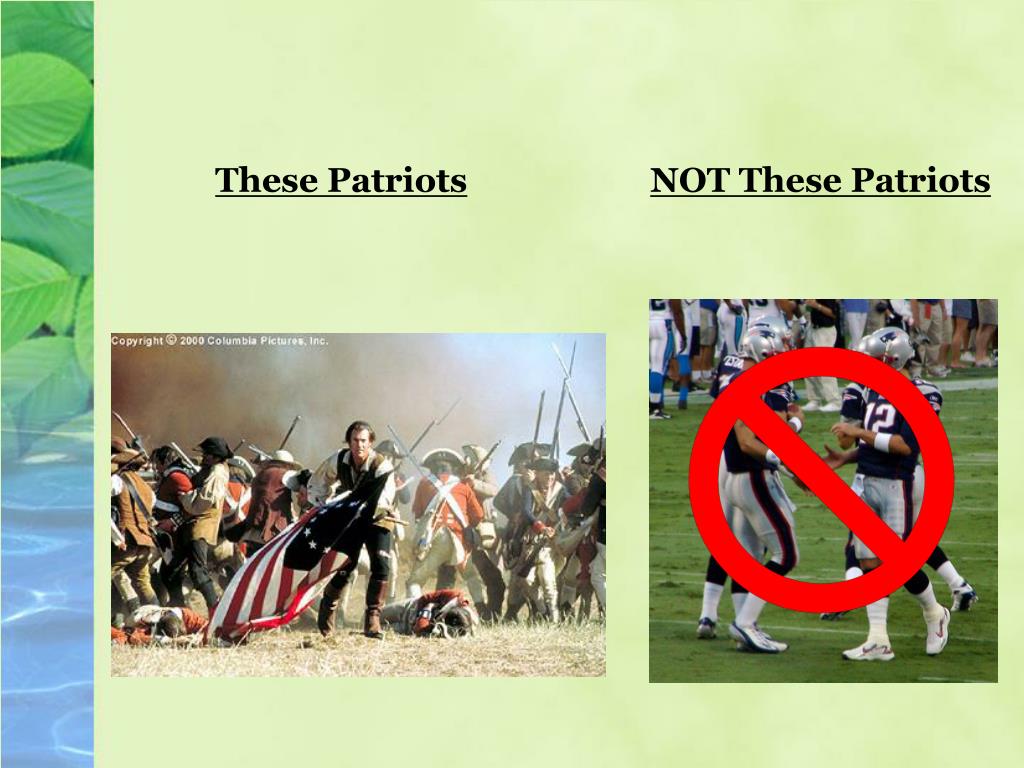 These Patriots

NOT These Patriots

Copyright © 2000 Columbia Pictures, Inc.

12